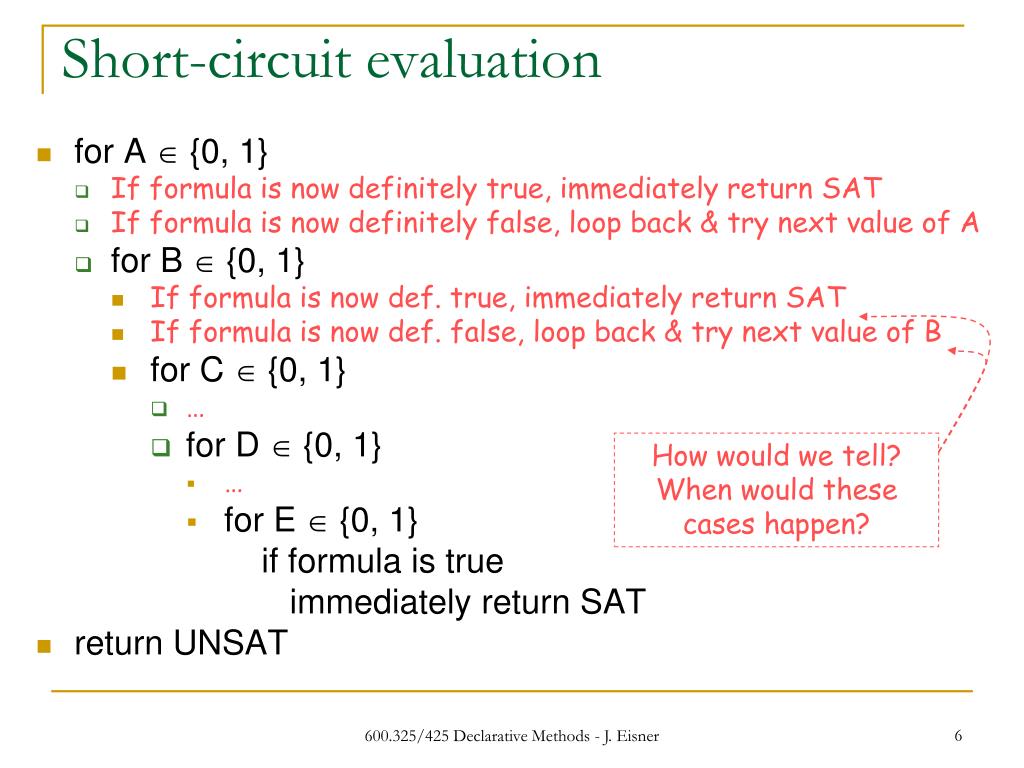 Short-circuit evaluation

for A $\in$ {0, 1}

If formula is now definitely true, immediately return SAT

If formula is now definitely false, loop back & try next value of A

for B $\in$ {0, 1}

If formula is now def. true, immediately return SAT

If formula is now def. false, loop back & try next value of B

for C $\in$ {0, 1}

…

for D $\in$ {0, 1}

…

for E $\in$ {0, 1}
if formula is true
immediately return SAT

return UNSAT

How would we tell? When would these cases happen?

600.325/425 Declarative Methods - J. Eisner

6